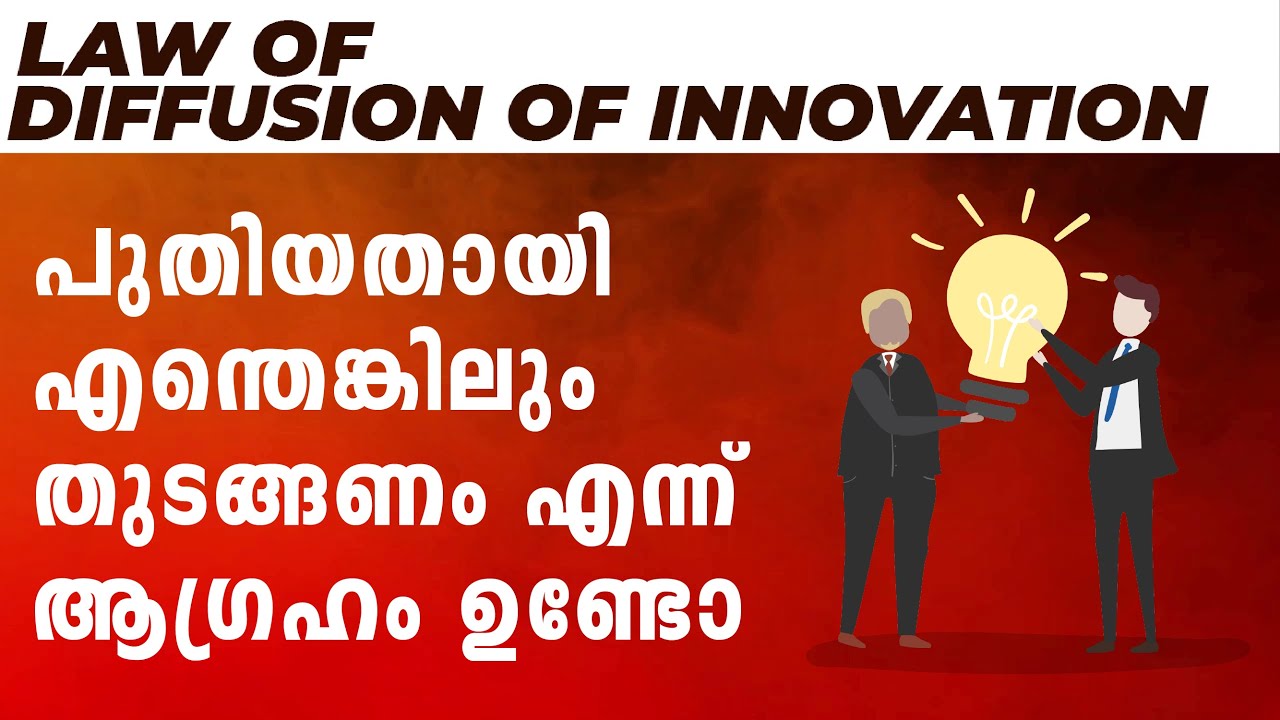 LAW OF
DIFFUSION OF INNOVATION

പുതിയതായി
എന്തെങ്കിലും
തുടങ്ങണം എന്ന്
ആഗ്രഹം ഉണ്ടോ